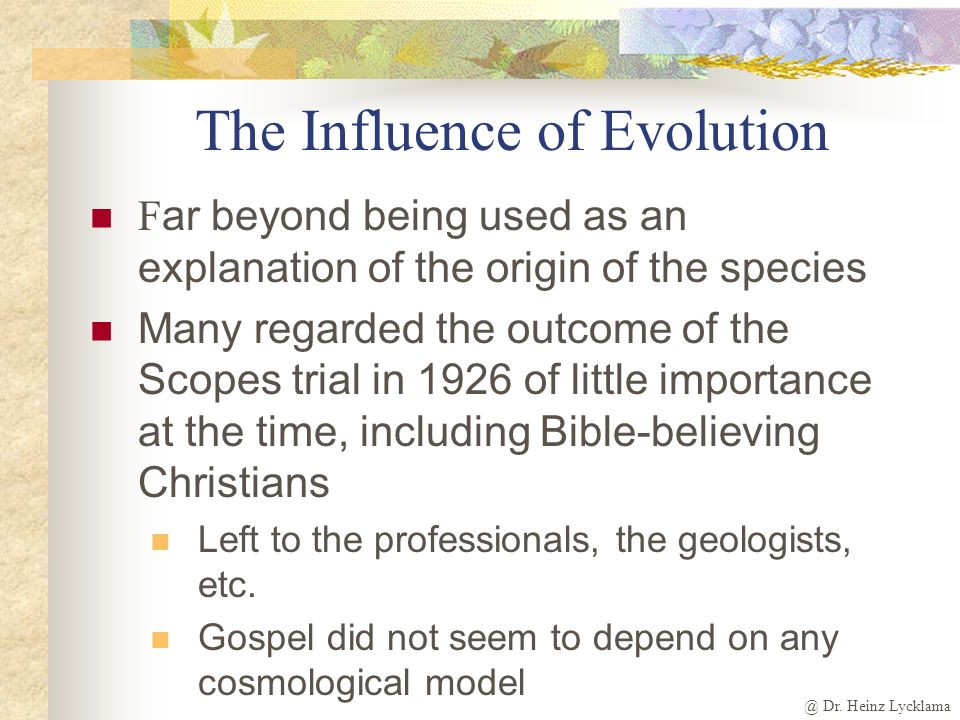 The Influence of Evolution

Far beyond being used as an explanation of the origin of the species

Many regarded the outcome of the Scopes trial in 1926 of little importance at the time, including Bible-believing Christians

Left to the professionals, the geologists, etc.

Gospel did not seem to depend on any cosmological model

@ Dr. Heinz Lycklama